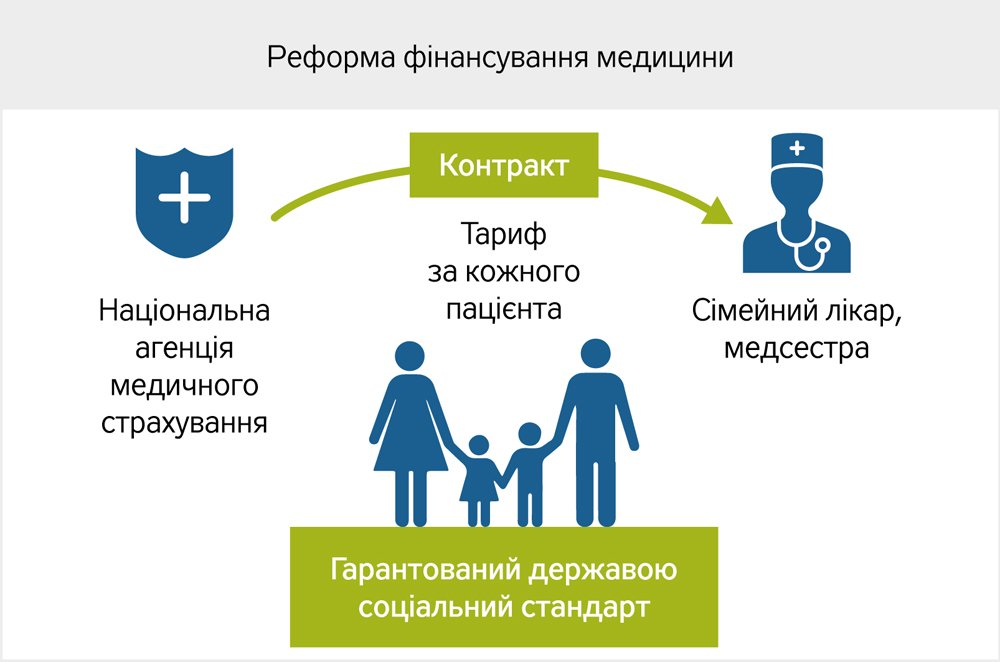 Реформа фінансування медицини

Контракт

Національна агенція медичного страхування

Тариф за кожного пацієнта

Сімейний лікар, медсестра

Гарантований державою соціальний стандарт